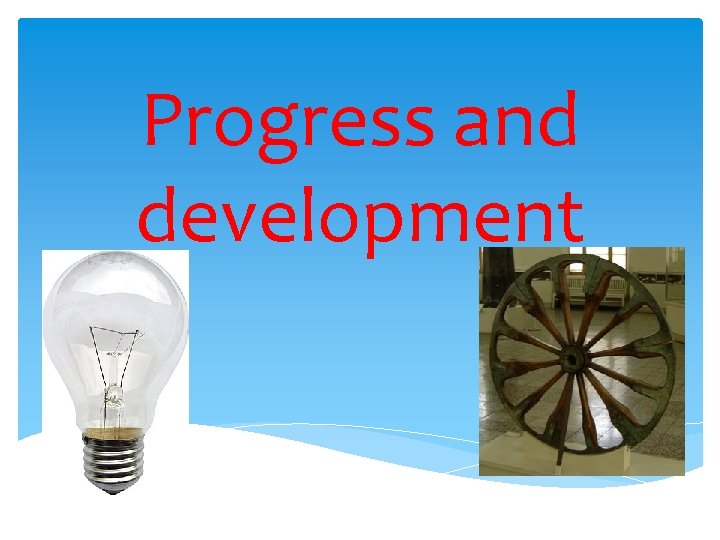 Progress and development